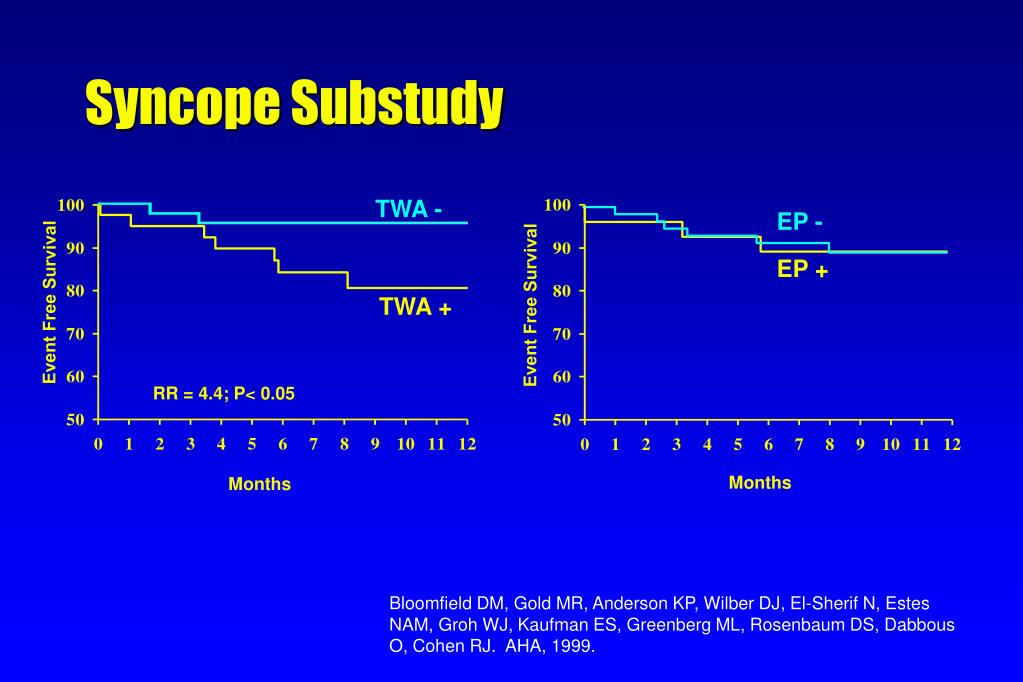 Syncope Substudy

Event Free Survival

100
90
80
70
60
50

TWA -

TWA +

RR = 4.4; P< 0.05

0 1 2 3 4 5 6 7 8 9 10 11 12

Months

Event Free Survival

100
90
80
70
60
50

EP -

EP +

0 1 2 3 4 5 6 7 8 9 10 11 12

Months

Bloomfield DM, Gold MR, Anderson KP, Wilber DJ, El-Sherif N, Estes NAM, Groh WJ, Kaufman ES, Greenberg ML, Rosenbaum DS, Dabbous O, Cohen RJ. AHA, 1999.